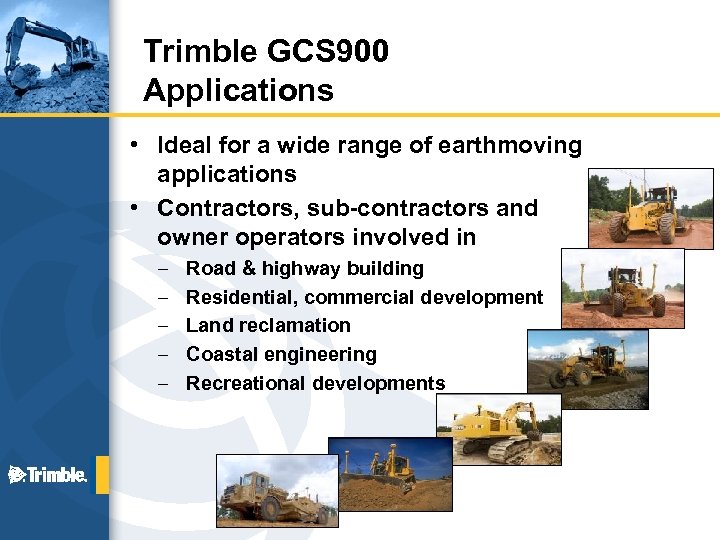 Trimble GCS900 Applications

• Ideal for a wide range of earthmoving applications

• Contractors, sub-contractors and owner operators involved in

– Road & highway building

– Residential, commercial development

– Land reclamation

– Coastal engineering

– Recreational developments

Trimble.